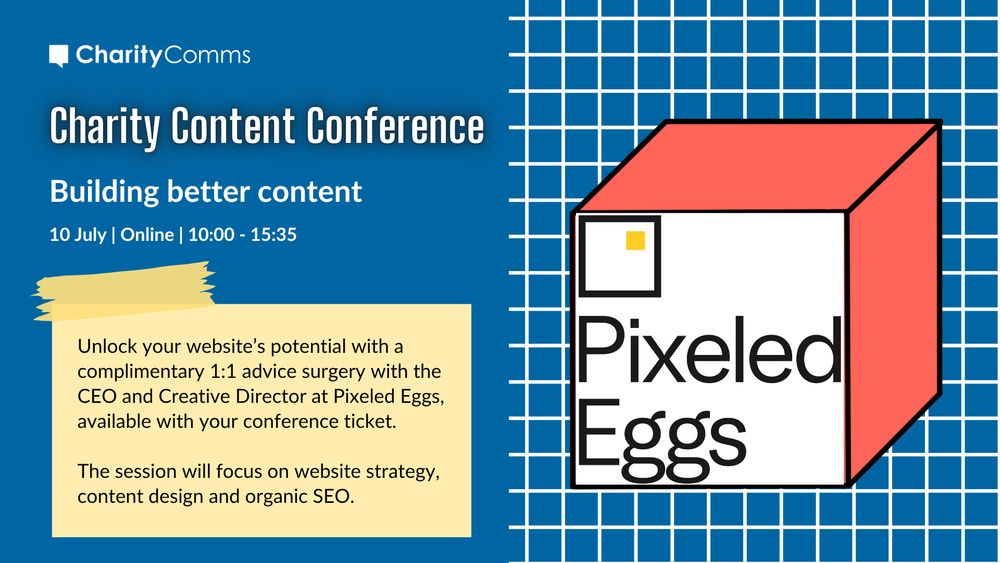 CharityComms

Charity Content Conference

Building better content

10 July | Online | 10:00 - 15:35

Unlock your website's potential with a complimentary 1:1 advice surgery with the CEO and Creative Director at Pixeled Eggs, available with your conference ticket.

The session will focus on website strategy, content design and organic SEO.

Pixeled Eggs